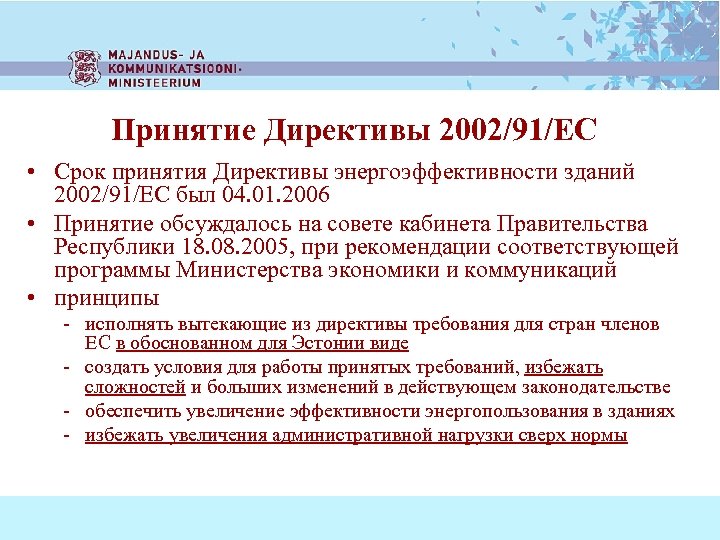 MAJANDUS- JA KOMMUNIKATSIOONI- MINISTEERIUM

Принятие Директивы 2002/91/ЕС

• Срок принятия Директивы энергоэффективности зданий 2002/91/ЕС был 04.01.2006
• Принятие обсуждалось на совете кабинета Правительства Республики 18.08.2005, при рекомендации соответствующей программы Министерства экономики и коммуникаций
• принципы
- исполнять вытекающие из директивы требования для стран членов ЕС в обоснованном для Эстонии виде
- создать условия для работы принятых требований, избежать сложностей и больших изменений в действующем законодательстве
- обеспечить увеличение эффективности энергопользования в зданиях
- избежать увеличения административной нагрузки сверх нормы